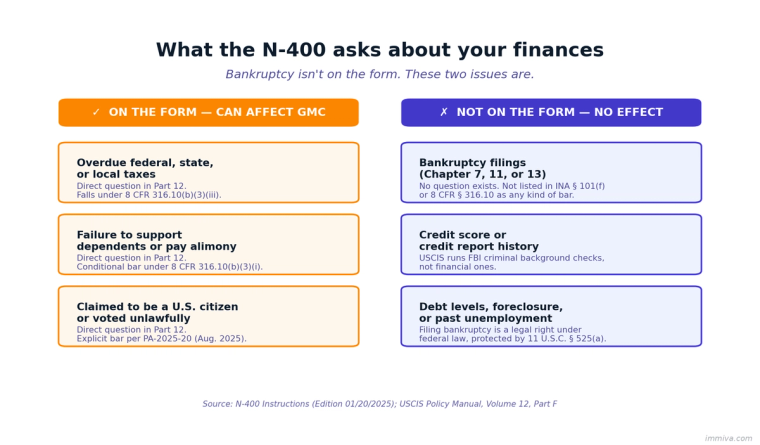 What the N-400 asks about your finances

Bankruptcy isn't on the form. These two issues are.

✓ ON THE FORM — CAN AFFECT GMC

Overdue federal, state, or local taxes
Direct question in Part 12.
Falls under 8 CFR 316.10(b)(3)(iii).

Failure to support dependents or pay alimony
Direct question in Part 12.
Conditional bar under 8 CFR 316.10(b)(3)(i).

Claimed to be a U.S. citizen or voted unlawfully
Direct question in Part 12.
Explicit bar per PA-2025-20 (Aug. 2025).

✗ NOT ON THE FORM — NO EFFECT

Bankruptcy filings (Chapter 7, 11, or 13)
No question exists. Not listed in INA § 101(f) or 8 CFR § 316.10 as any kind of bar.

Credit score or credit report history
USCIS runs FBI criminal background checks, not financial ones.

Debt levels, foreclosure, or past unemployment
Filing bankruptcy is a legal right under federal law, protected by 11 U.S.C. § 525(a).

Source: N-400 Instructions (Edition 01/20/2025); USCIS Policy Manual, Volume 12, Part F

immiva.com